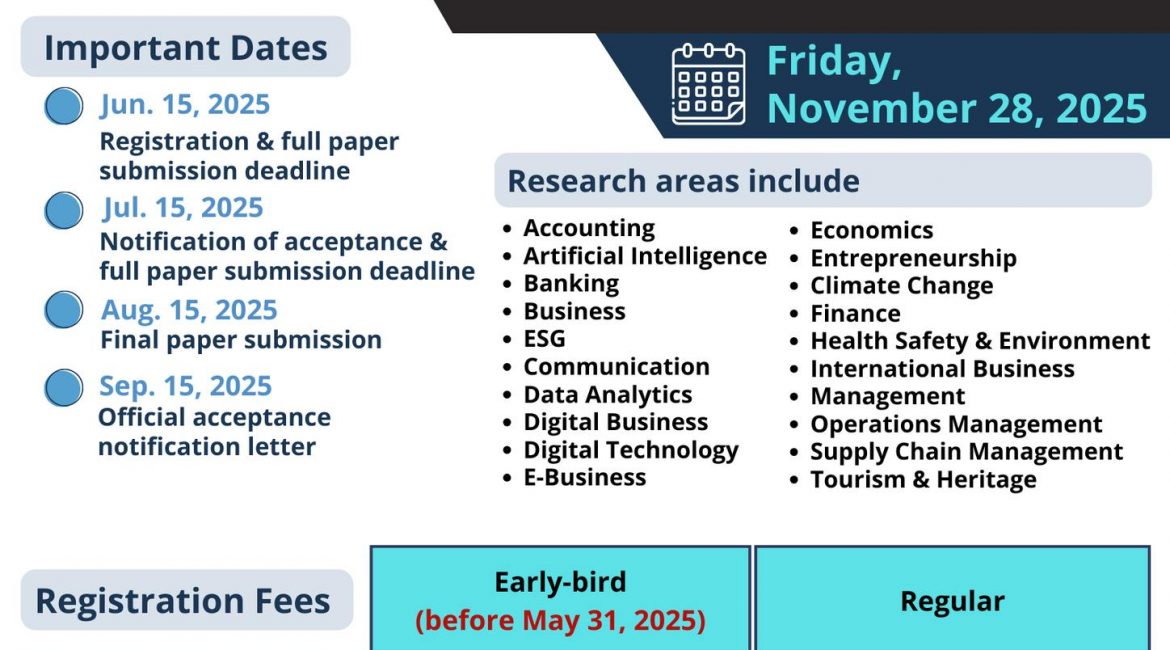 Important Dates

Jun. 15, 2025
Registration & full paper submission deadline

Jul. 15, 2025
Notification of acceptance & full paper submission deadline

Aug. 15, 2025
Final paper submission

Sep. 15, 2025
Official acceptance notification letter

Friday,
November 28, 2025

Research areas include

- Accounting
- Artificial Intelligence
- Banking
- Business
- ESG
- Communication
- Data Analytics
- Digital Business
- Digital Technology
- E-Business

- Economics
- Entrepreneurship
- Climate Change
- Finance
- Health Safety & Environment
- International Business
- Management
- Operations Management
- Supply Chain Management
- Tourism & Heritage

Registration Fees

| Early-bird (before May 31, 2025) | Regular |
|---|---|